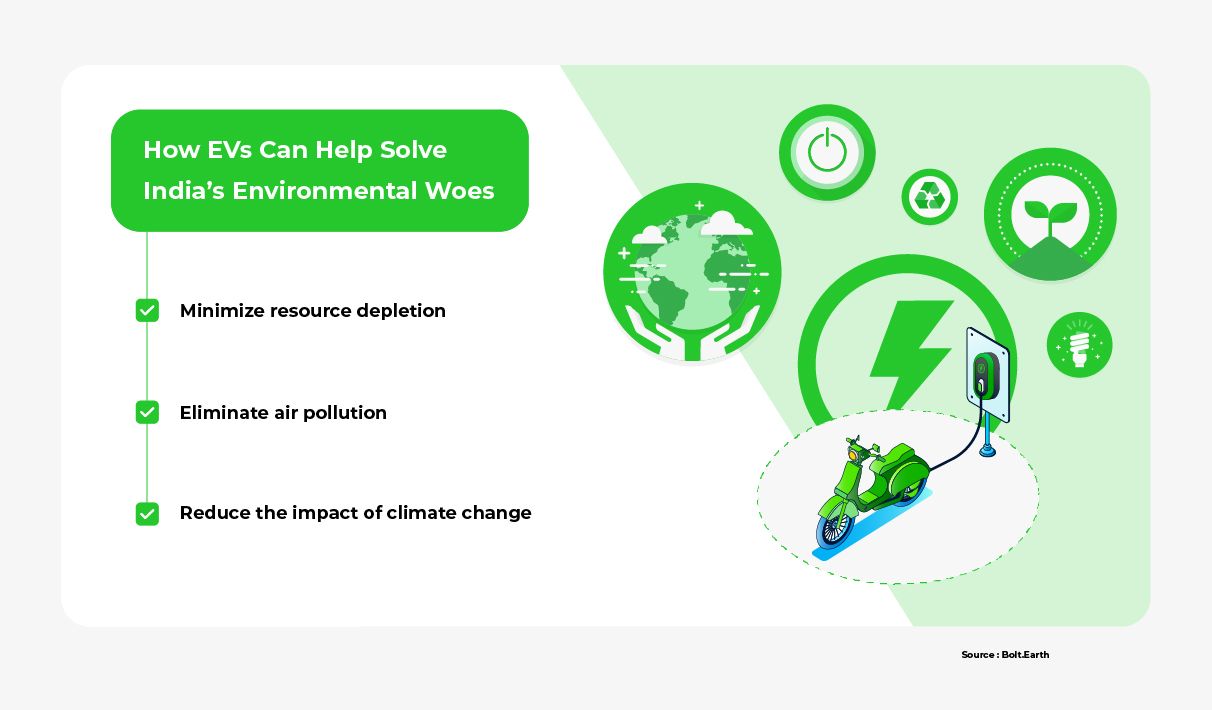 How EVs Can Help Solve India's Environmental Woes

Minimize resource depletion

Eliminate air pollution

Reduce the impact of climate change

Source : Bolt.Earth